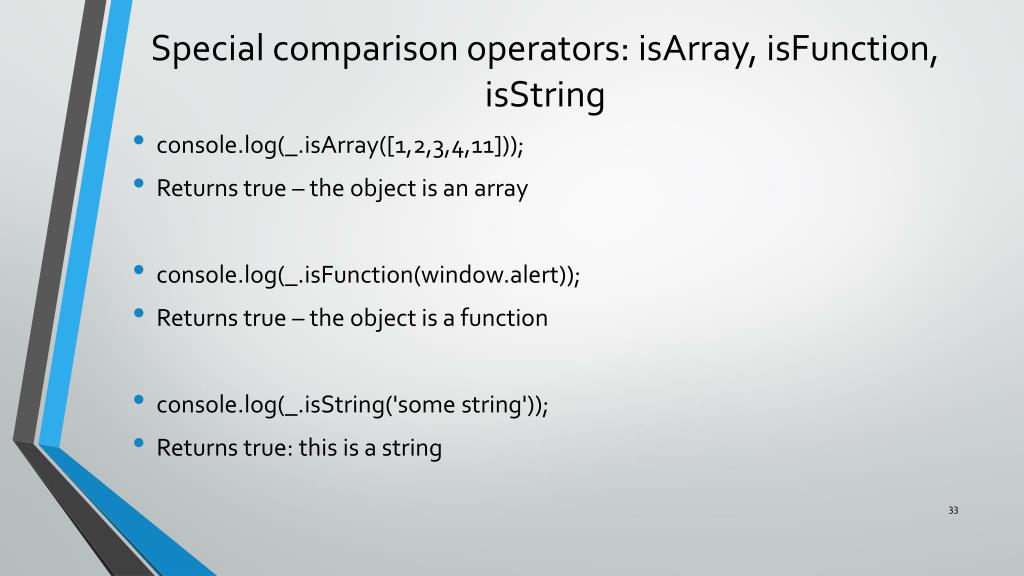 Special comparison operators: isArray, isFunction, isString

• console.log(_.isArray([1,2,3,4,11]));
• Returns true – the object is an array

• console.log(_.isFunction(window.alert));
• Returns true – the object is a function

• console.log(_.isString('some string'));
• Returns true: this is a string

33